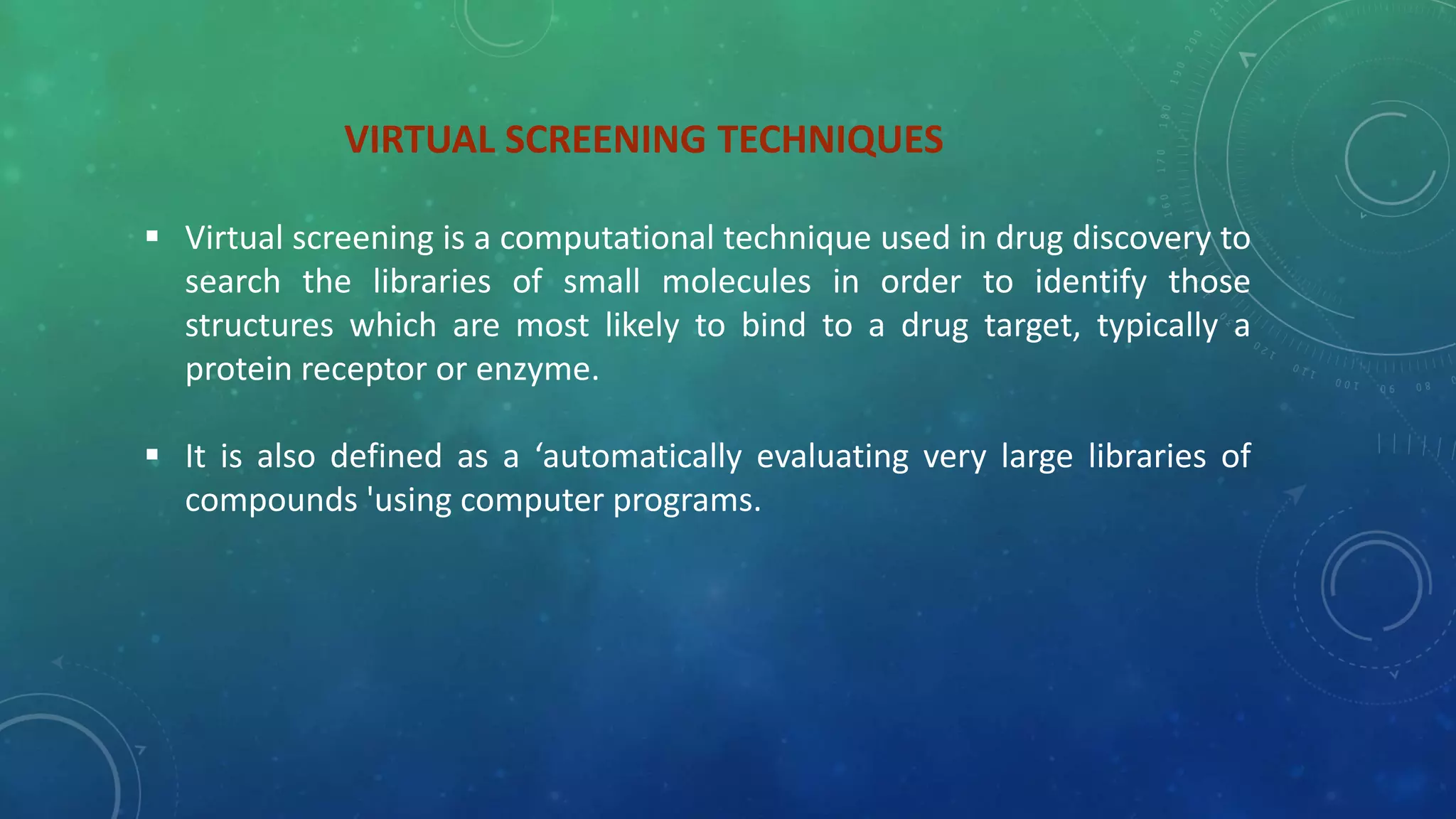 VIRTUAL SCREENING TECHNIQUES

▪ Virtual screening is a computational technique used in drug discovery to search the libraries of small molecules in order to identify those structures which are most likely to bind to a drug target, typically a protein receptor or enzyme.

▪ It is also defined as a ‘automatically evaluating very large libraries of compounds 'using computer programs.